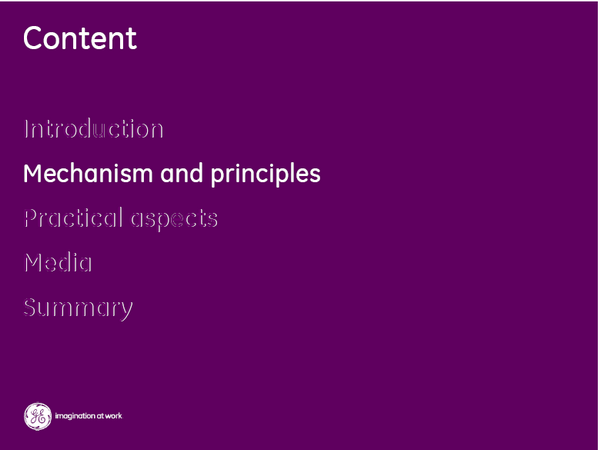 Content

Introduction

Mechanism and principles

Practical aspects

Media

Summary

GE imagination at work